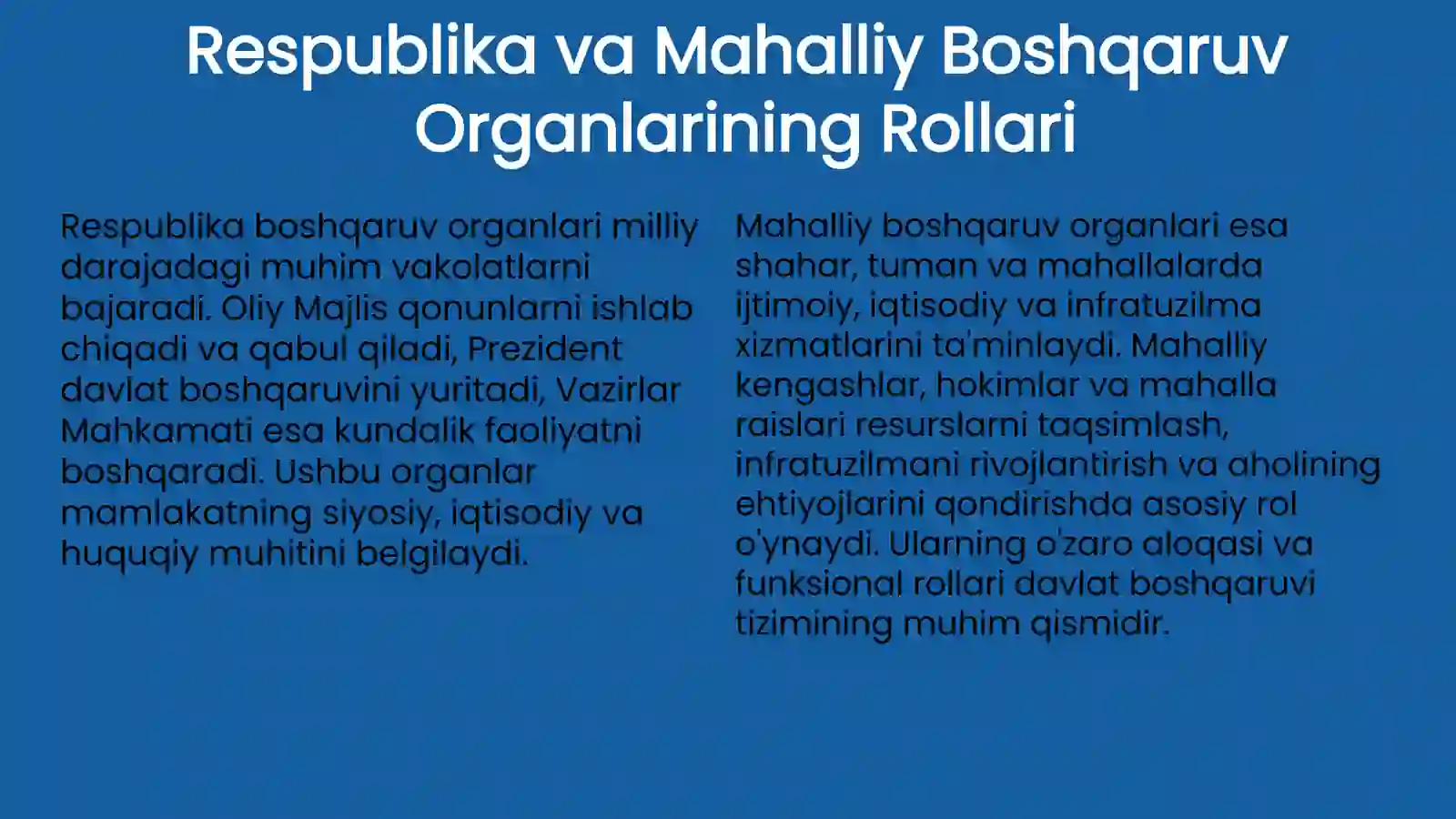 Respublika va Mahalliy Boshqaruv Organlarining Rollari

Respublika boshqaruv organlari milliy darajadagi muhim vakolatlarni bajaradi. Oliy Majlis qonunlarni ishlab chiqadi va qabul qiladi, Prezident davlat boshqaruvini yuritadi, Vazirlar Mahkamati esa kundalik faoliyatni boshqaradi. Ushbu organlar mamlakatning siyosiy, iqtisodiy va huquqiy muhitini belgilaydi.

Mahalliy boshqaruv organlari esa shahar, tuman va mahallalarda ijtimoiy, iqtisodiy va infratuzilma xizmatlarini ta'minlaydi. Mahalliy kengashlar, hokimlar va mahalla raislari resurslarni taqsimlash, infratuzilmani rivojlantirish va aholining ehtiyojlarini qondirishda asosiy rol o'ynaydi. Ularning o'zaro aloqasi va funksional rollari davlat boshqaruvi tizimining muhim qismidir.